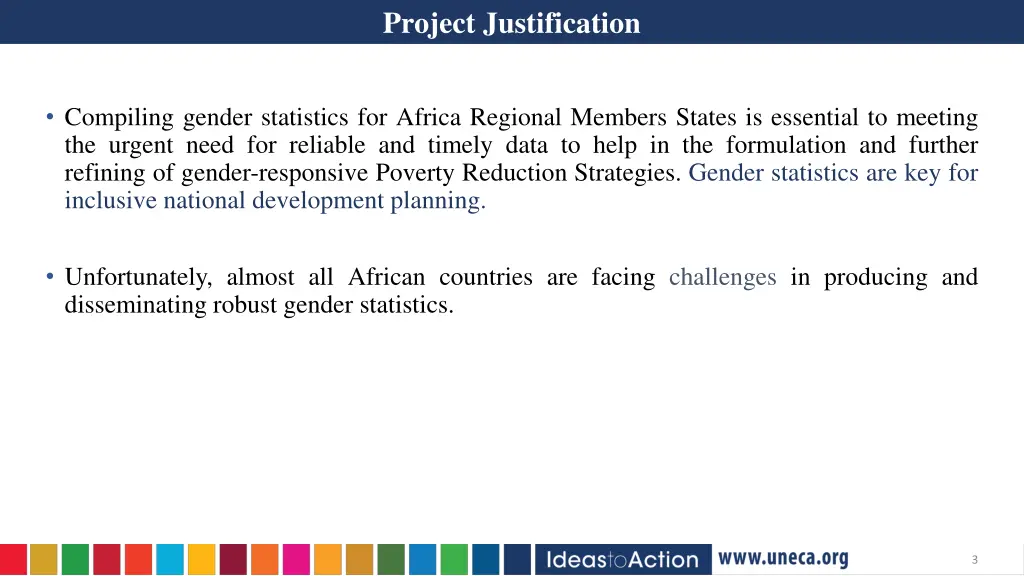 Project Justification

• Compiling gender statistics for Africa Regional Members States is essential to meeting the urgent need for reliable and timely data to help in the formulation and further refining of gender-responsive Poverty Reduction Strategies. Gender statistics are key for inclusive national development planning.

• Unfortunately, almost all African countries are facing challenges in producing and disseminating robust gender statistics.

IdeastoAction www.uneca.org

3